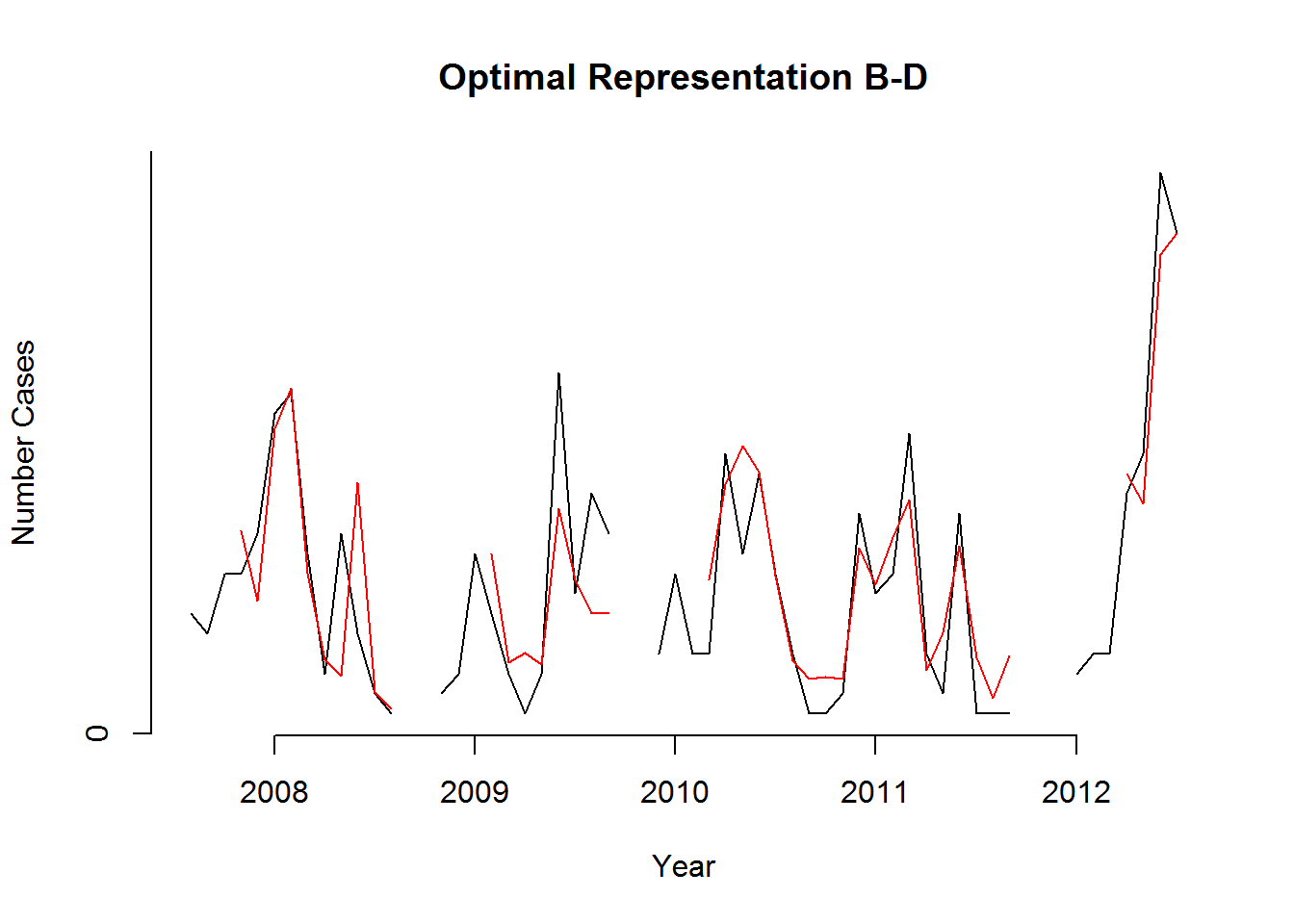 Optimal Representation B-D

Number Cases

0

2008
2009
2010
2011
2012

Year